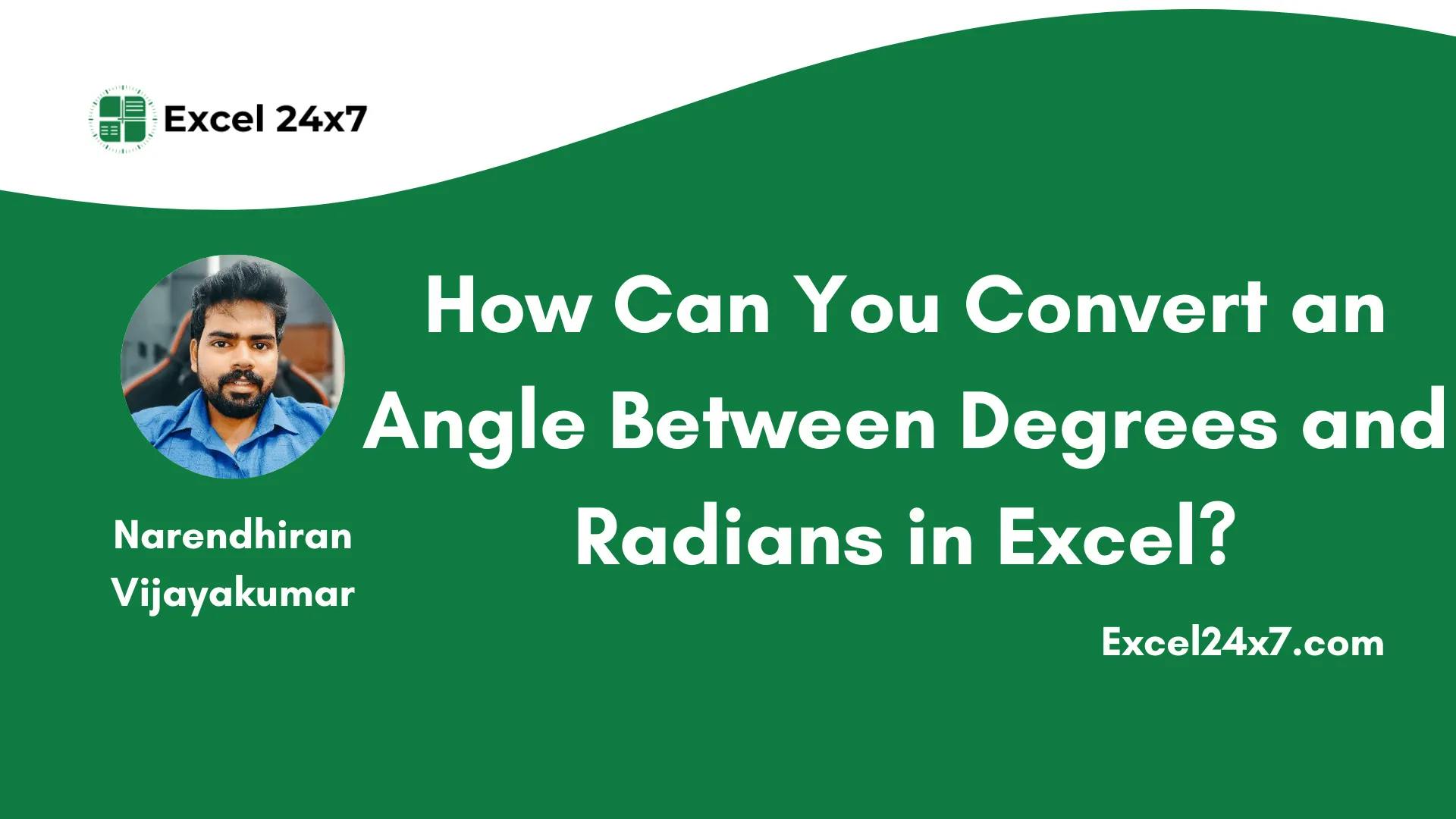 Excel 24x7

Narendhiran Vijayakumar

How Can You Convert an Angle Between Degrees and Radians in Excel?

Excel24x7.com